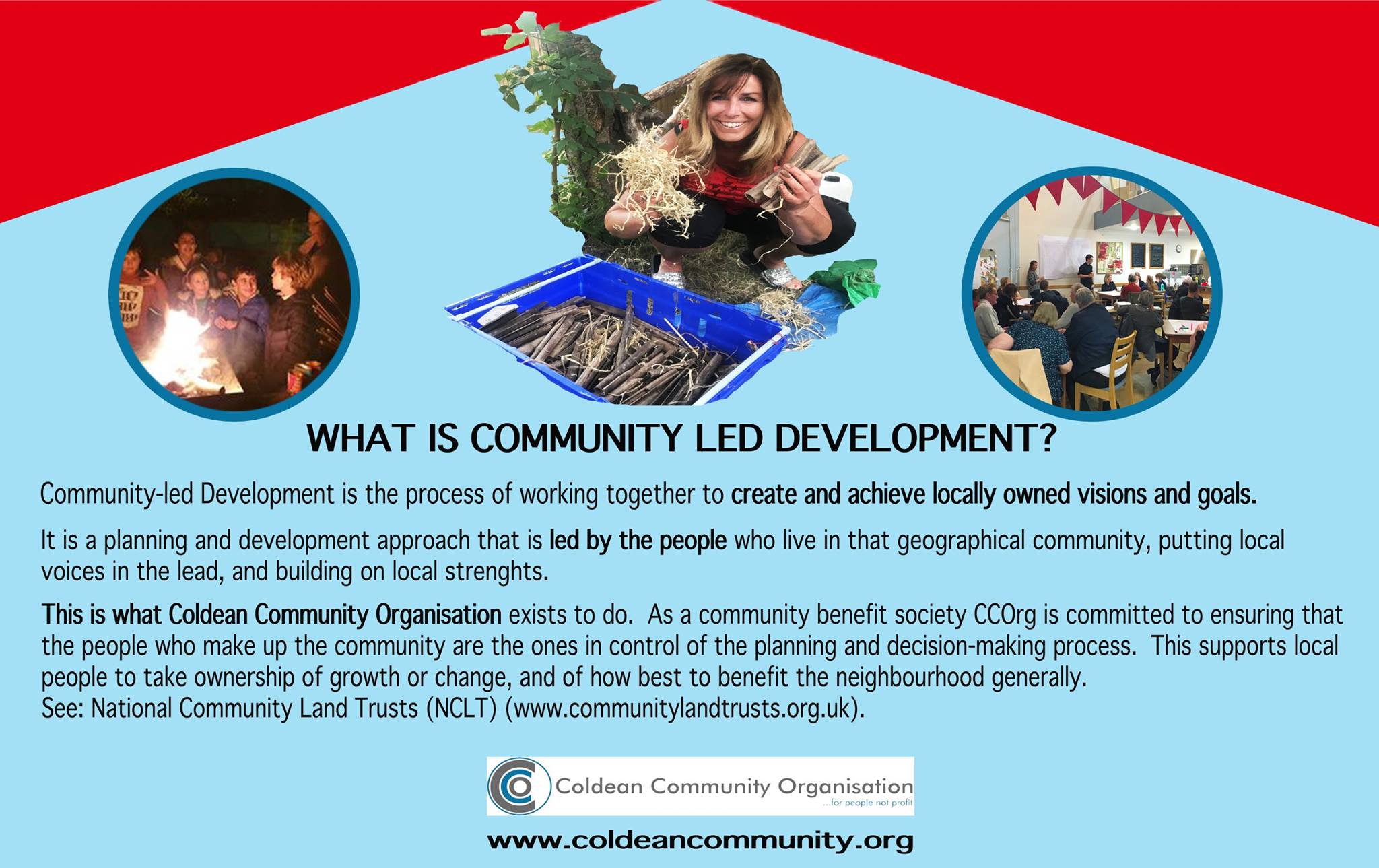 WHAT IS COMMUNITY LED DEVELOPMENT?

Community-led Development is the process of working together to create and achieve locally owned visions and goals.

It is a planning and development approach that is led by the people who live in that geographical community, putting local voices in the lead, and building on local strenghts.

This is what Coldean Community Organisation exists to do. As a community benefit society CCOrg is committed to ensuring that the people who make up the community are the ones in control of the planning and decision-making process. This supports local people to take ownership of growth or change, and of how best to benefit the neighbourhood generally.
See: National Community Land Trusts (NCLT) (www.communitylandtrusts.org.uk).

Coldean Community Organisation
...for people not profit

www.coldeancommunity.org